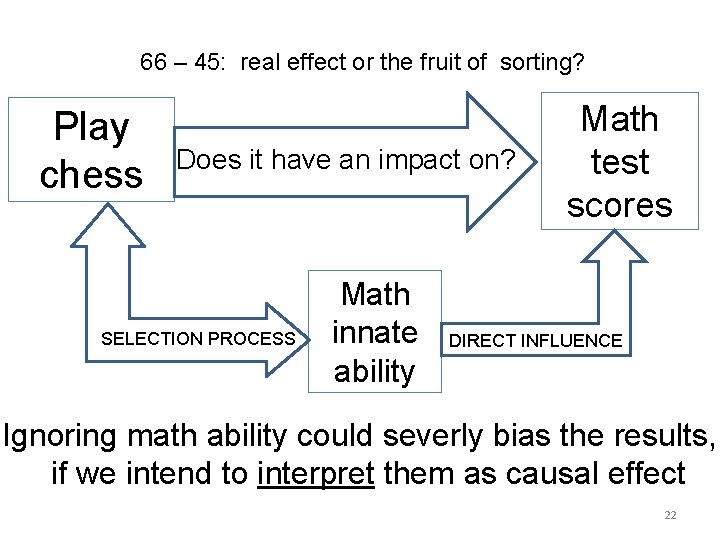 66 – 45: real effect or the fruit of sorting?

Play chess

Does it have an impact on?

Math test scores

SELECTION PROCESS

Math innate ability

DIRECT INFLUENCE

Ignoring math ability could severly bias the results, if we intend to interpret them as causal effect

22